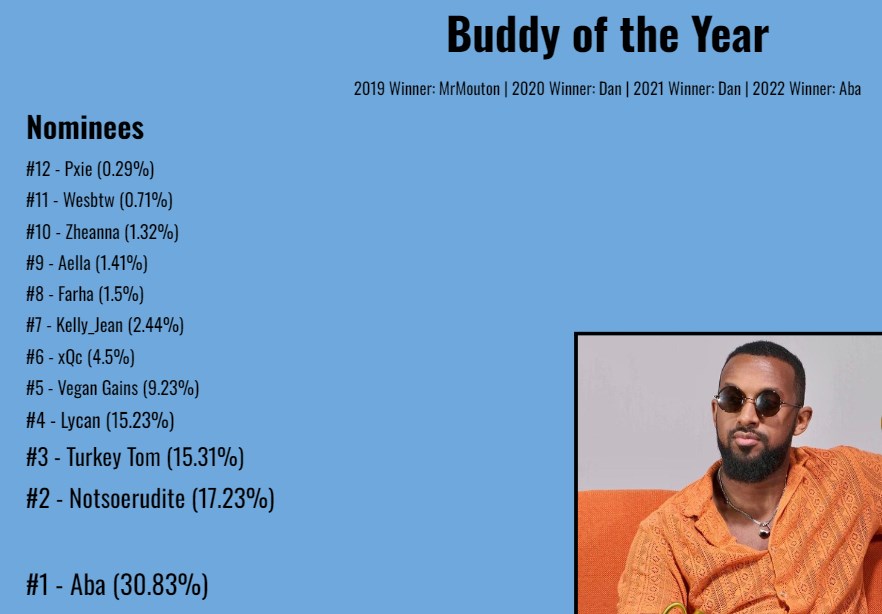 Buddy of the Year

2019 Winner: MrMouton | 2020 Winner: Dan | 2021 Winner: Dan | 2022 Winner: Aba

Nominees

#12 - Pxie (0.29%)

#11 - Wesbtw (0.71%)

#10 - Zheanna (1.32%)

#9 - Aella (1.41%)

#8 - Farha (1.5%)

#7 - Kelly_Jean (2.44%)

#6 - xQc (4.5%)

#5 - Vegan Gains (9.23%)

#4 - Lycan (15.23%)

#3 - Turkey Tom (15.31%)

#2 - Notsoerudite (17.23%)

#1 - Aba (30.83%)